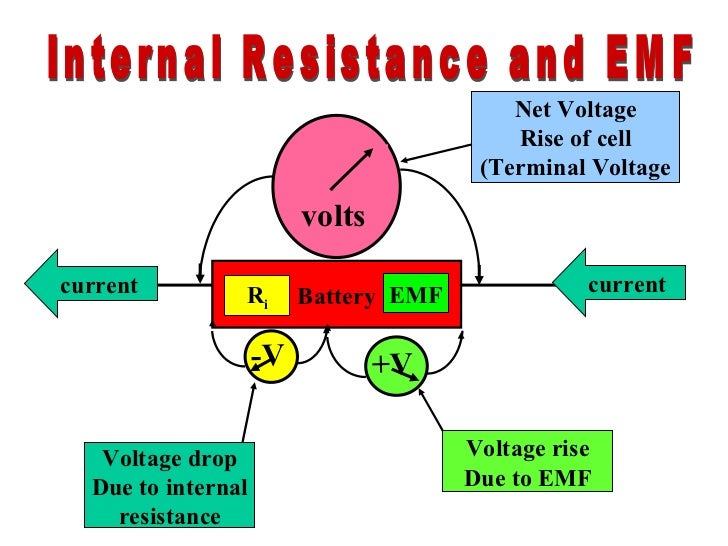 Internal Resistance and EMF

Net Voltage
Rise of cell
(Terminal Voltage

volts

current

$R_i$ Battery EMF

current

-V

+V

Voltage drop
Due to internal
resistance

Voltage rise
Due to EMF